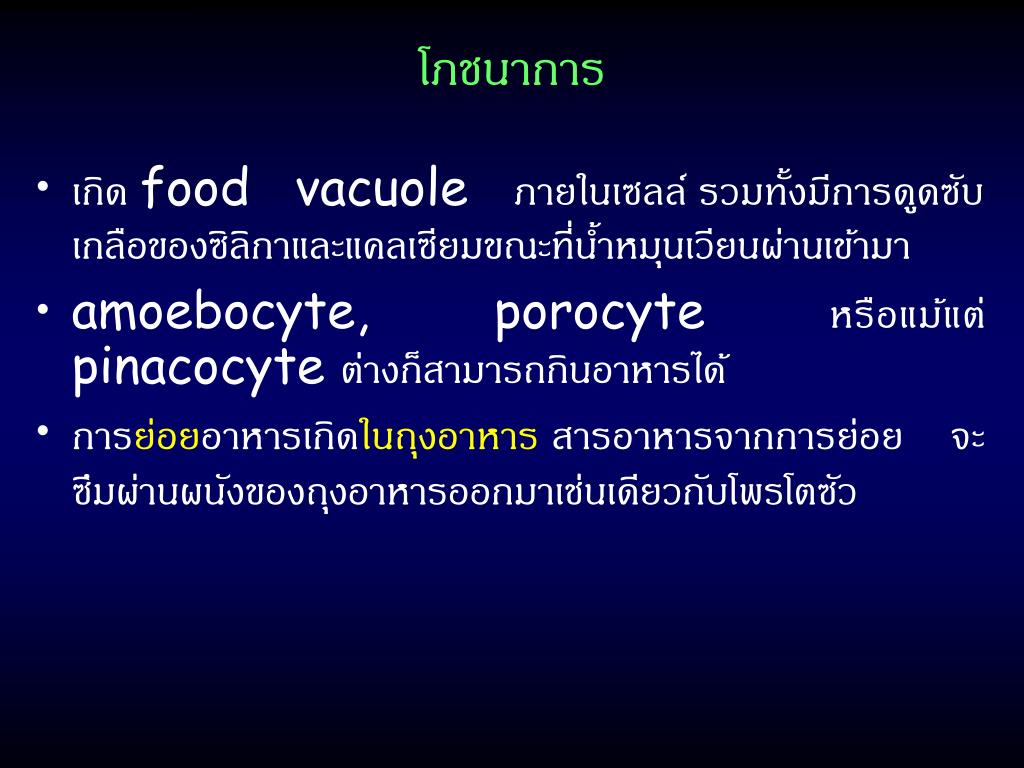 โภชนาการ

• เกิด food vacuole ภายในเซลล์ รวมทั้งมีการดูดซับเกลือของซิลิกาและแคลเซียมขณะที่น้ำหมุนเวียนผ่านเข้ามา

• amoebocyte, porocyte หรือแม้แต่ pinacocyte ต่างก็สามารถกินอาหารได้

• การย่อยอาหารเกิดในถุงอาหาร สารอาหารจากการย่อย จะซึมผ่านผนังของถุงอาหารออกมาเช่นเดียวกับโพรโตซัว